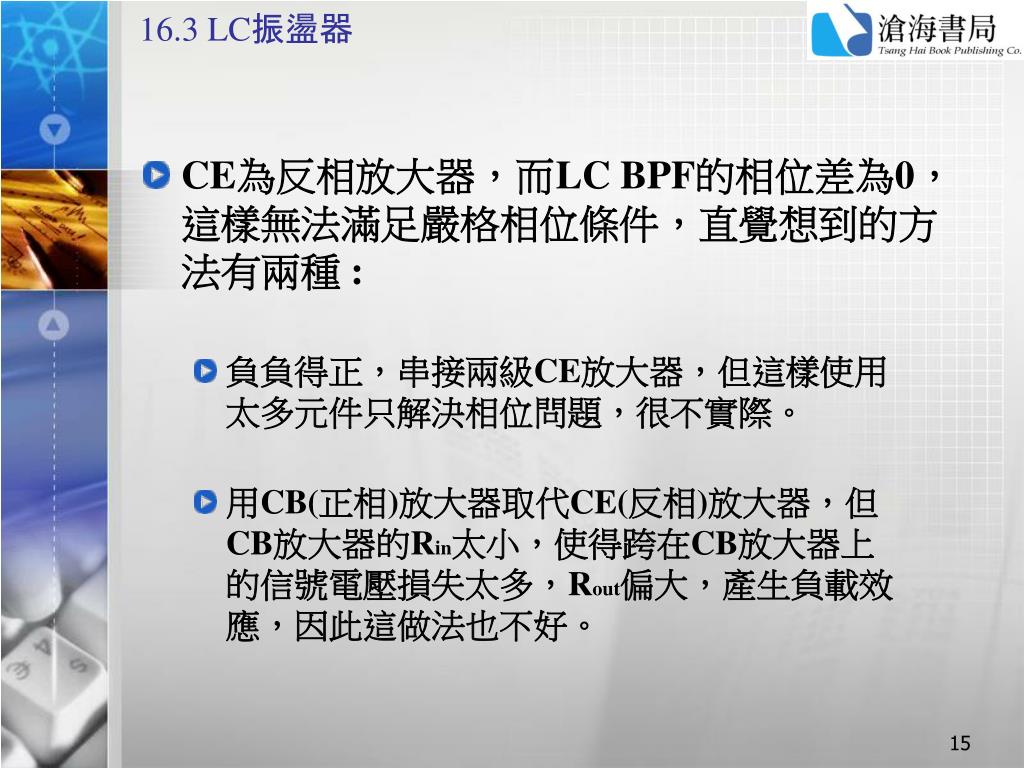 16.3 LC振盪器

滄海書局
Tsang Hai Book Publishing Co.

CE為反相放大器，而LC BPF的相位差為0，這樣無法滿足嚴格相位條件，直覺想到的方法有兩種：

負負得正，串接兩級CE放大器，但這樣使用太多元件只解決相位問題，很不實際。

用CB(正相)放大器取代CE(反相)放大器，但CB放大器的$R_{in}$太小，使得跨在CB放大器上的信號電壓損失太多，$R_{out}$偏大，產生負載效應，因此這做法也不好。

15